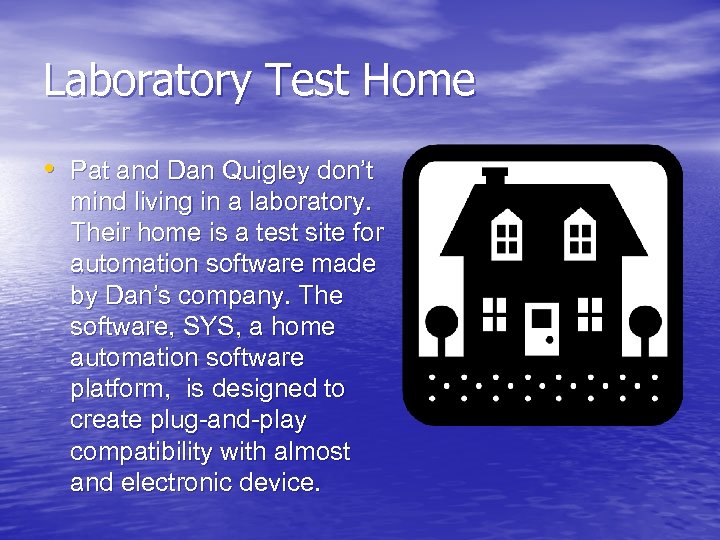 Laboratory Test Home

• Pat and Dan Quigley don't mind living in a laboratory. Their home is a test site for automation software made by Dan's company. The software, SYS, a home automation software platform,  is designed to create plug-and-play compatibility with almost and electronic device.